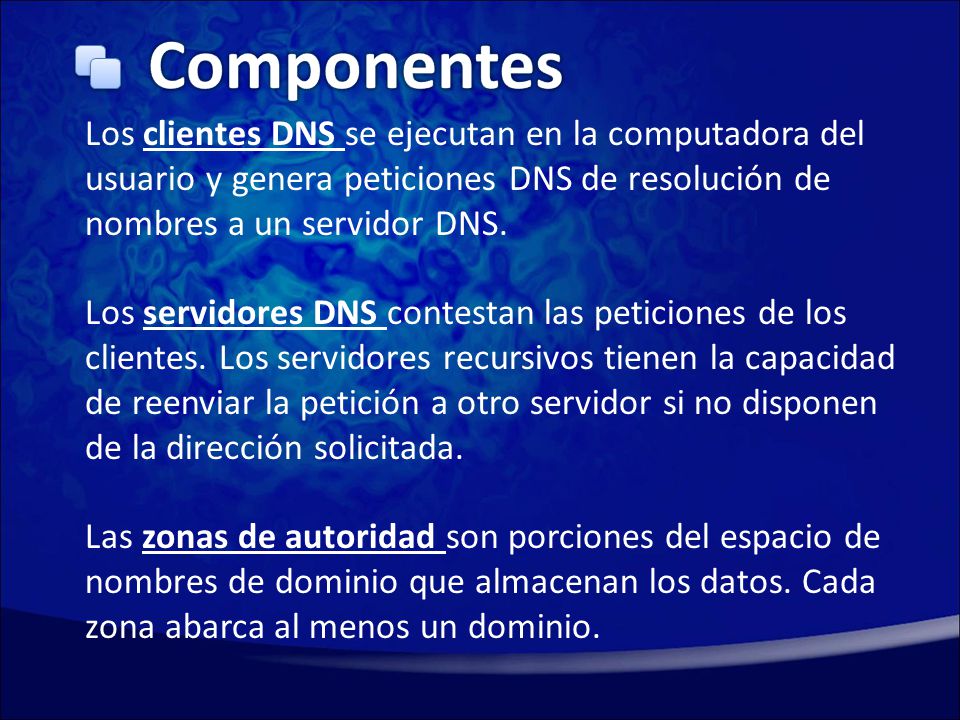 Componentes

Los clientes DNS se ejecutan en la computadora del usuario y genera peticiones DNS de resolución de nombres a un servidor DNS.

Los servidores DNS contestan las peticiones de los clientes. Los servidores recursivos tienen la capacidad de reenviar la petición a otro servidor si no disponen de la dirección solicitada.

Las zonas de autoridad son porciones del espacio de nombres de dominio que almacenan los datos. Cada zona abarca al menos un dominio.